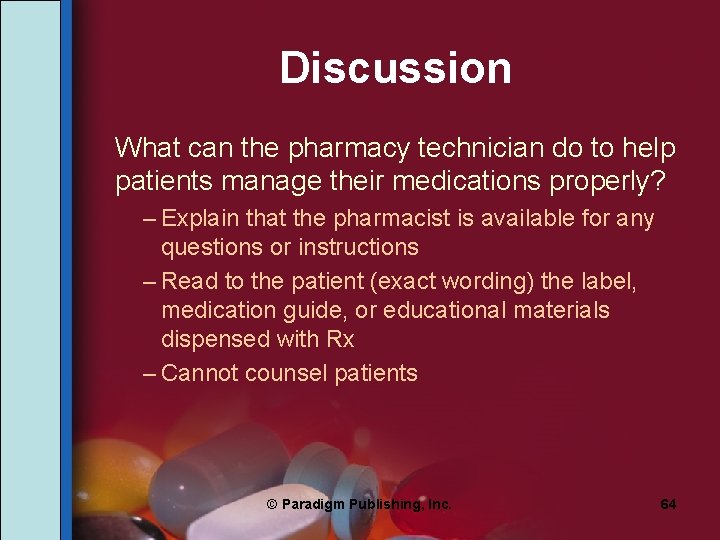 Discussion

What can the pharmacy technician do to help patients manage their medications properly?

– Explain that the pharmacist is available for any questions or instructions
– Read to the patient (exact wording) the label, medication guide, or educational materials dispensed with Rx
– Cannot counsel patients

© Paradigm Publishing, Inc.

64